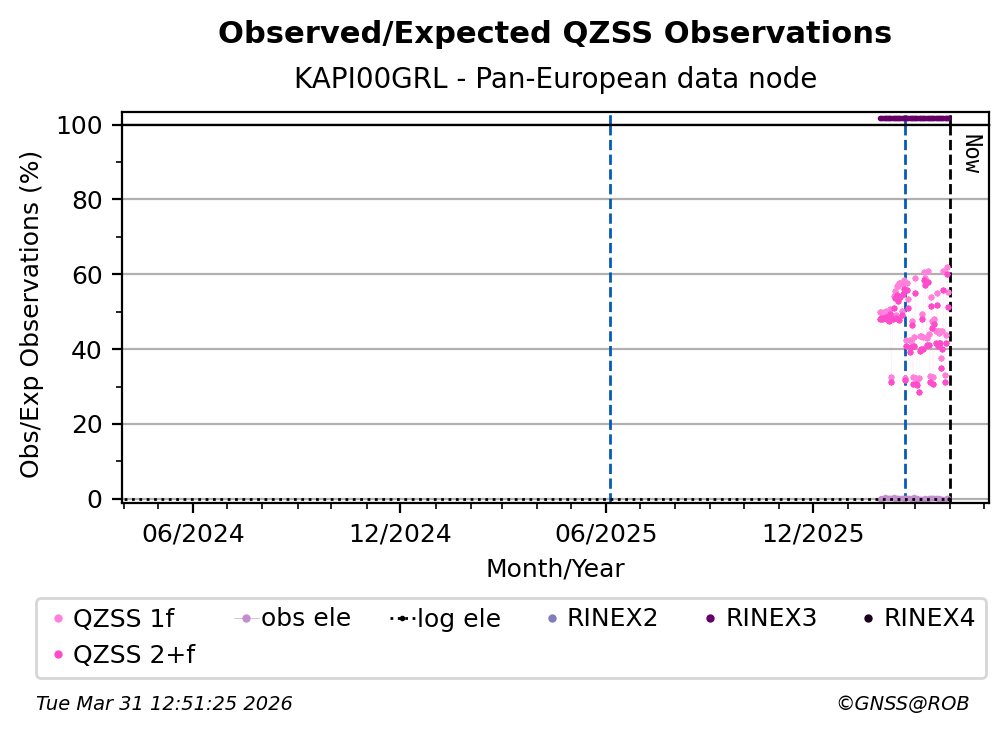 Observed/Expected QZSS Observations
KAPI00GRL - Pan-European data node

Obs/Exp Observations (%)

100
80
60
40
20
0

Now

06/2024
12/2024
06/2025
12/2025

Month/Year

QZSS 1f
obs ele
log ele
RINEX2
RINEX3
RINEX4
QZSS 2+f

Tue Mar 31 12:51:25 2026
©GNSS@ROB